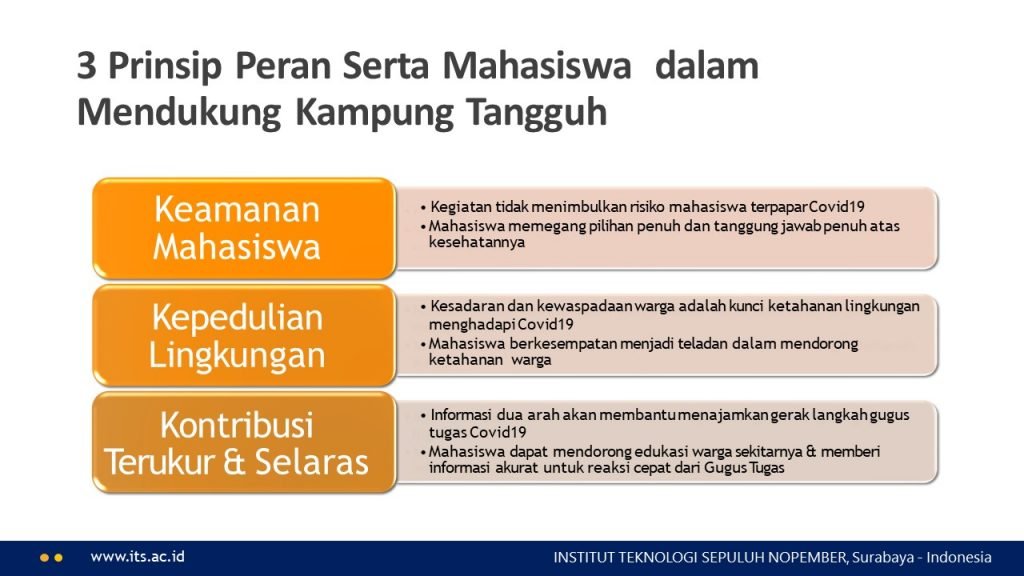 3 Prinsip Peran Serta Mahasiswa dalam Mendukung Kampung Tangguh

Keamanan Mahasiswa

• Kegiatan tidak menimbulkan risiko mahasiswa terpapar Covid19
• Mahasiswa memegang pilihan penuh dan tanggung jawab penuh atas kesehatannya

Kepedulian Lingkungan

• Kesadaran dan kewaspadaan warga adalah kunci ketahanan lingkungan menghadapi Covid19
• Mahasiswa berkesempatan menjadi teladan dalam mendorong ketahanan warga

Kontribusi Terukur & Selaras

• Informasi dua arah akan membantu menajamkan gerak langkah gugus tugas Covid19
• Mahasiswa dapat mendorong edukasi warga sekitarnya & memberi informasi akurat untuk reaksi cepat dari Gugus Tugas

www.its.ac.id

INSTITUT TEKNOLOGI SEPULUH NOPEMBER, Surabaya - Indonesia